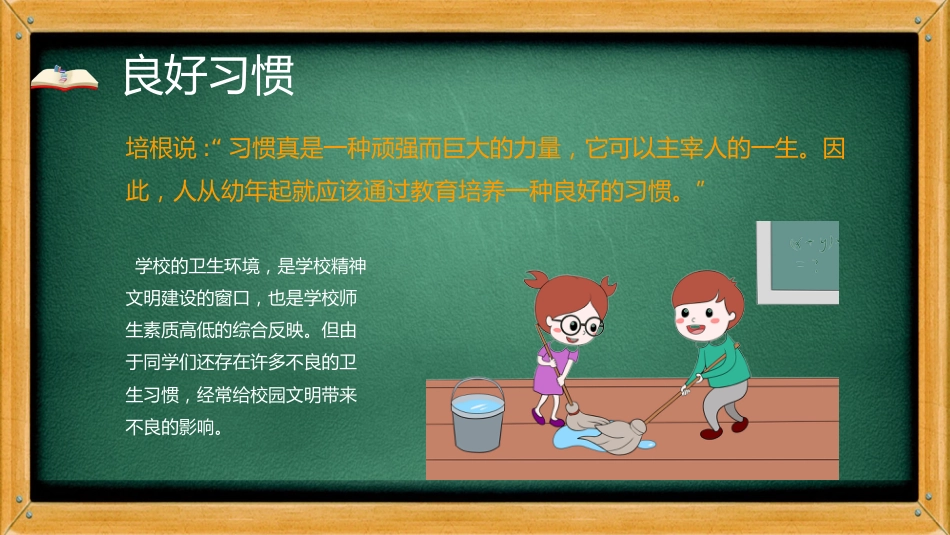 良好习惯

培根说：“ 习惯真是一种顽强而巨大的力量，它可以主宰人的一生。因此，人从幼年起就应该通过教育培养一种良好的习惯。”

学校的卫生环境，是学校精神文明建设的窗口，也是学校师生素质高低的综合反映。但由于同学们还存在许多不良的卫生习惯，经常给校园文明带来不良的影响。